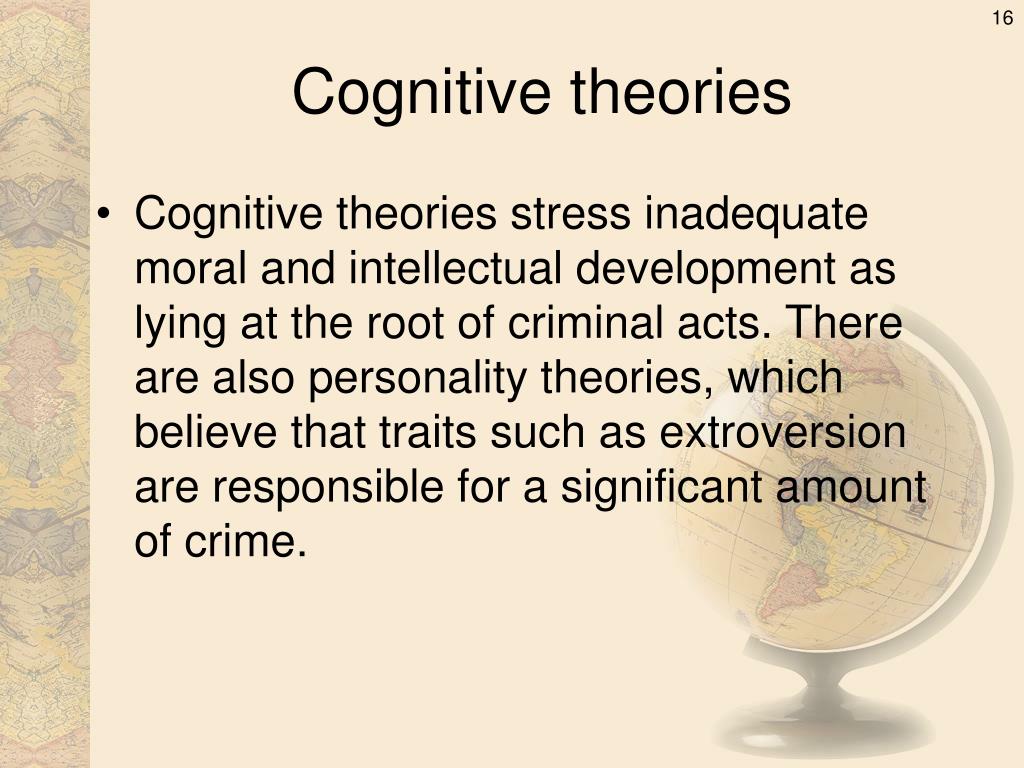 16

Cognitive theories

• Cognitive theories stress inadequate moral and intellectual development as lying at the root of criminal acts. There are also personality theories, which believe that traits such as extroversion are responsible for a significant amount of crime.